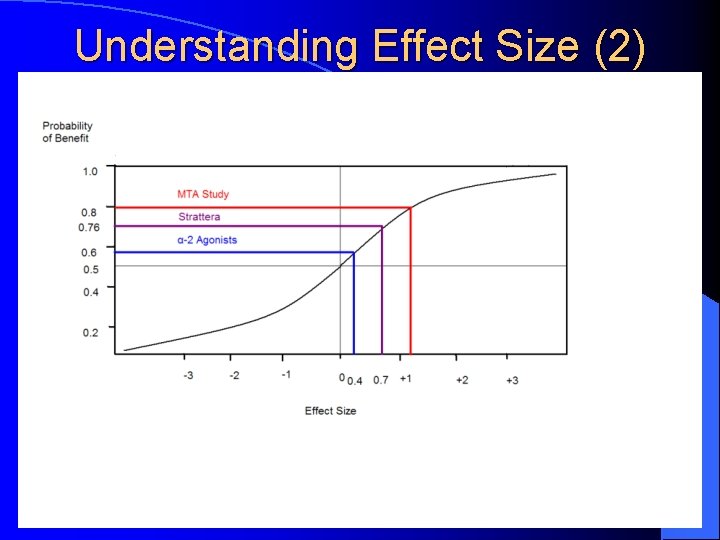 Understanding Effect Size (2)

Probability of Benefit

1.0
0.8
0.76
0.6
0.5
0.4
0.2

MTA Study
Strattera
α-2 Agonists

-3
-2
-1
0
0.4
0.7
+1
+2
+3

Effect Size